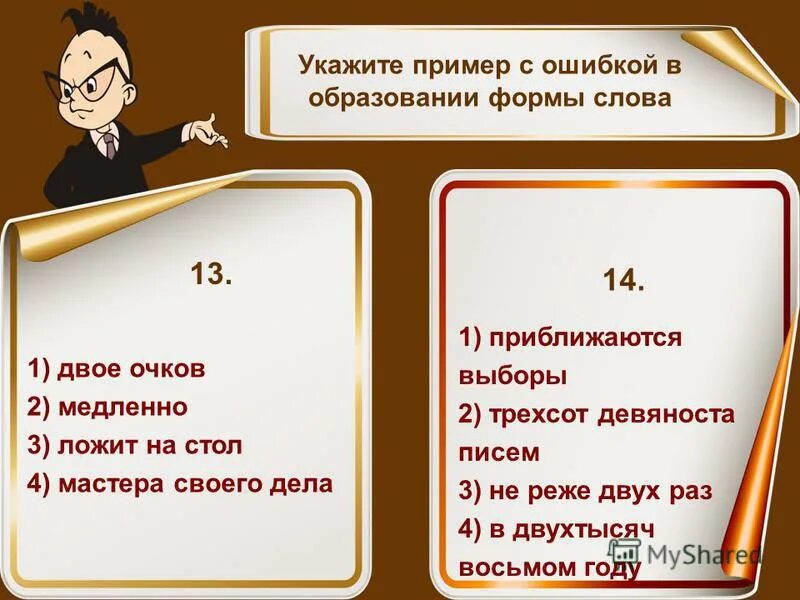 Укажите пример с ошибкой в образовании формы слова

13.

1) двое очков
2) медленно
3) ложит на стол
4) мастера своего дела

14.

1) приближаются выборы
2) трехсот девяноста писем
3) не реже двух раз
4) в двухтысяч восьмом году

MyShared